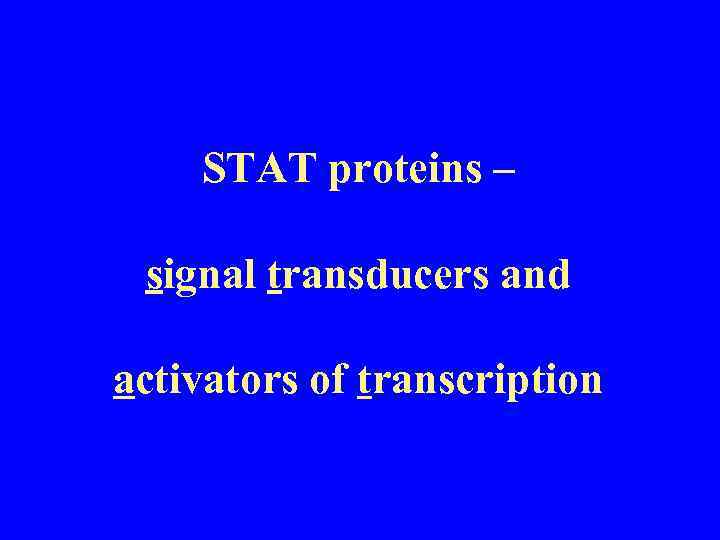 STAT proteins –

signal transducers and

activators of transcription